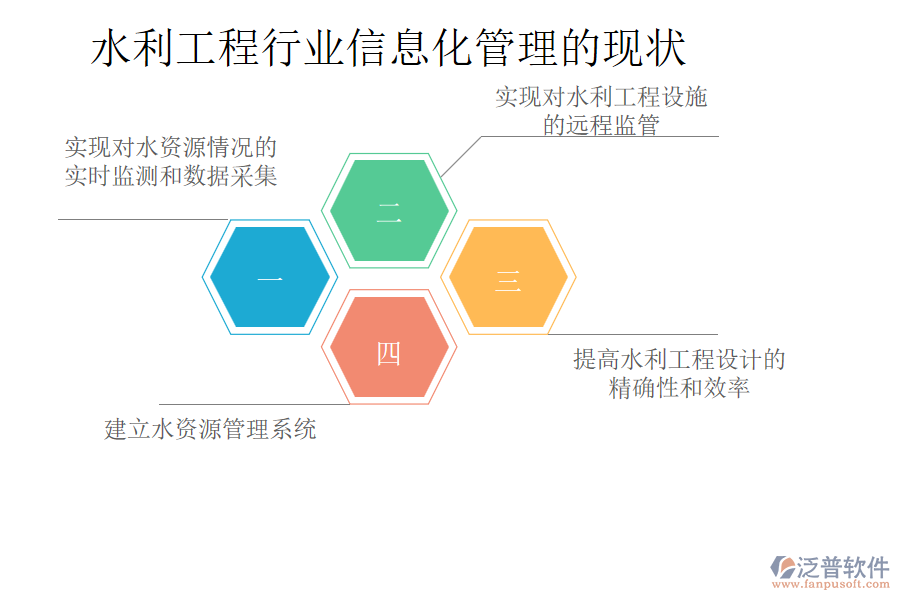 水利工程行业信息化管理的现状

实现对水利工程设施的远程监管

实现对水资源情况的实时监测和数据采集

二

一

三

四

提高水利工程设计的精确性和效率

建立水资源管理系统

泛普软件
www.fanpusoft.com